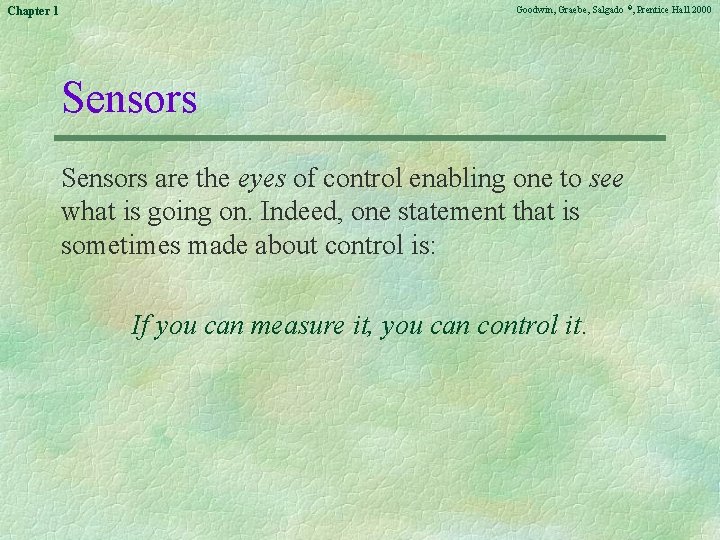 Chapter 1

Goodwin, Graebe, Salgado ©, Prentice Hall 2000

Sensors

Sensors are the eyes of control enabling one to see what is going on. Indeed, one statement that is sometimes made about control is:

If you can measure it, you can control it.